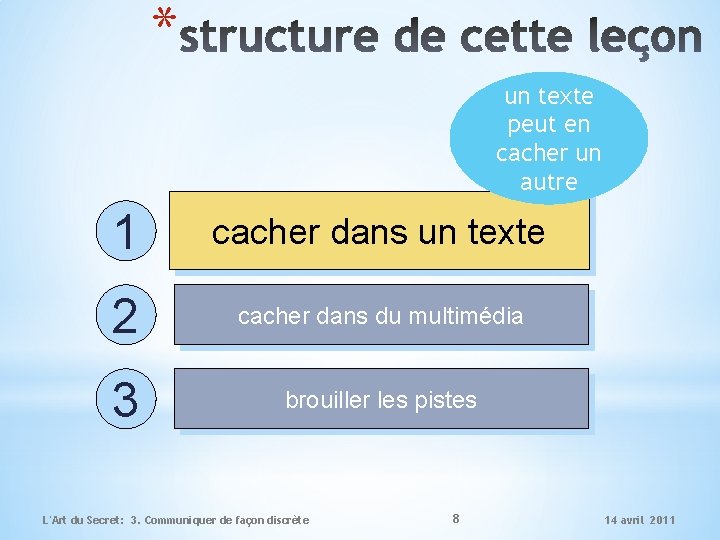 *structure de cette leçon

un texte peut en cacher un autre

1

cacher dans un texte

2

cacher dans du multimédia

3

brouiller les pistes

L'Art du Secret: 3. Communiquer de façon discrète

8

14 avril 2011